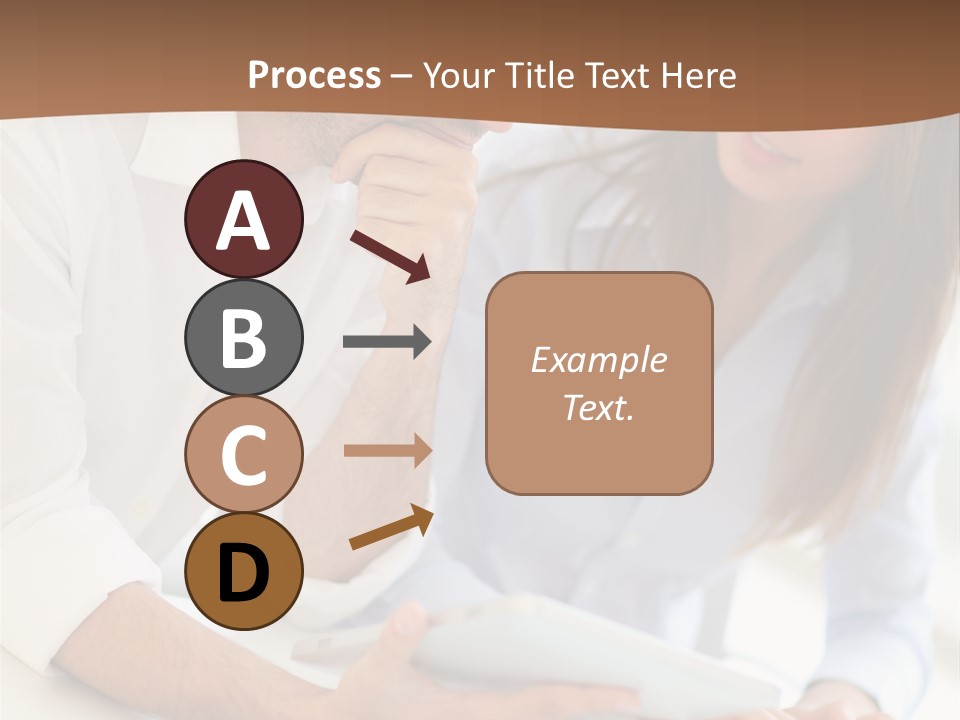 Process – Your Title Text Here

A

B

C

D

Example Text.